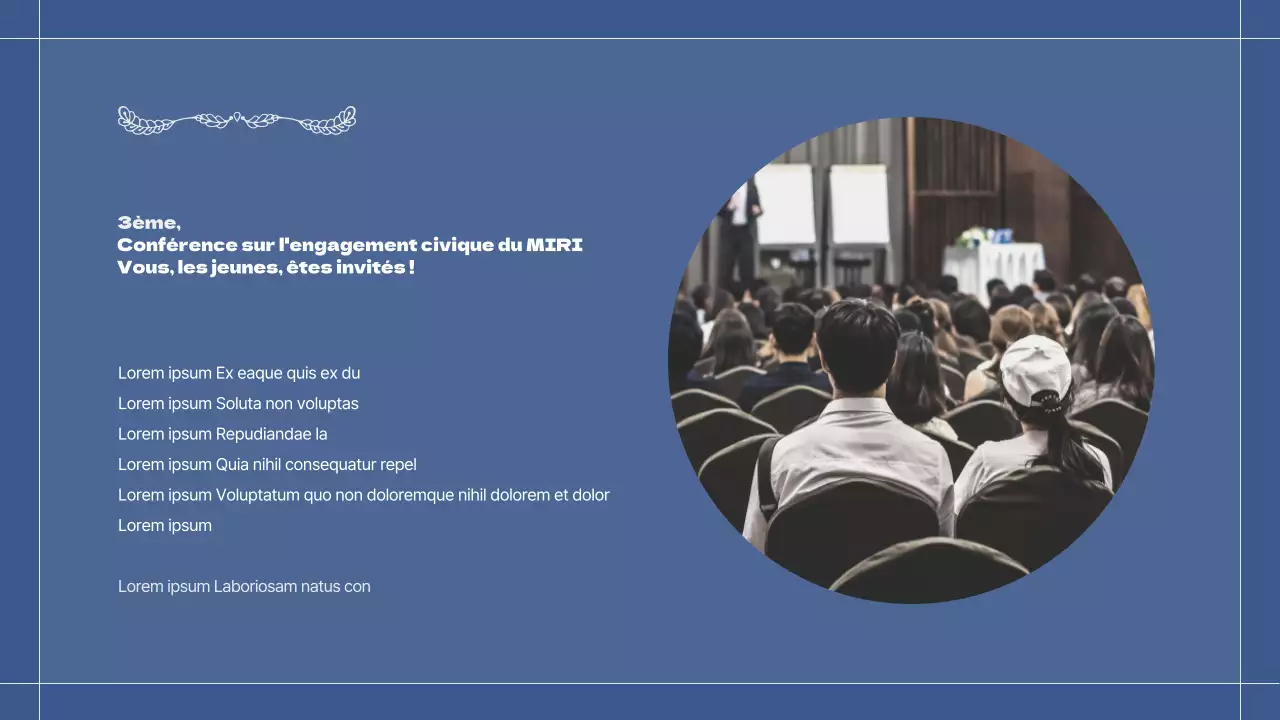 3ème,
Conférence sur l'engagement civique du MIRI
Vous, les jeunes, êtes invités !

Lorem ipsum Ex eaque quis ex du
Lorem ipsum Soluta non voluptas
Lorem ipsum Repudiandae la
Lorem ipsum Quia nihil consequatur repel
Lorem ipsum Voluptatum quo non doloremque nihil dolorem et dolor
Lorem ipsum

Lorem ipsum Laboriosam natus con